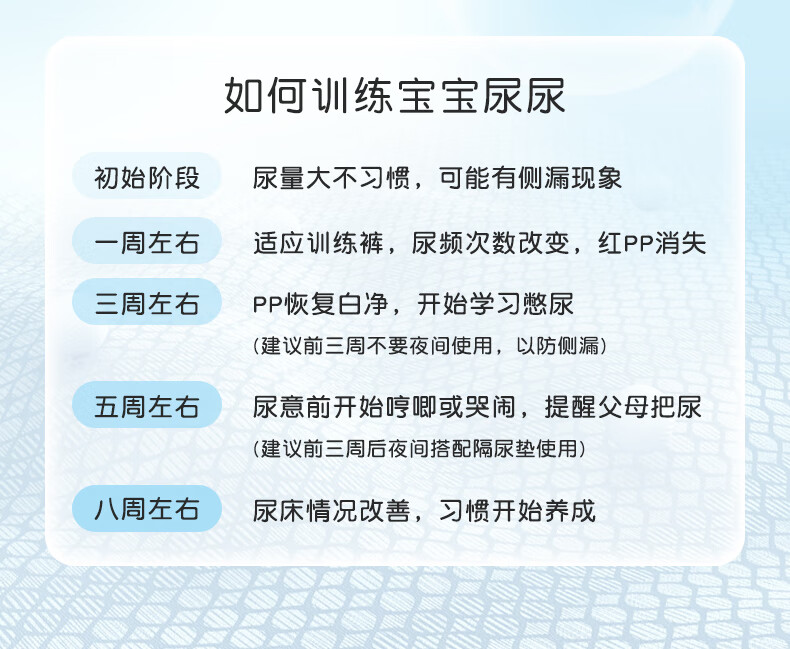 如何训练宝宝尿尿

初始阶段 尿量大不习惯，可能有侧漏现象

一周左右 适应训练裤，尿频次数改变，红PP消失

三周左右 PP恢复白净，开始学习憋尿
（建议前三周不要夜间使用，以防侧漏）

五周左右 尿意前开始哼唧或哭闹，提醒父母把尿
（建议前三周后夜间搭配隔尿垫使用）

八周左右 尿床情况改善，习惯开始养成